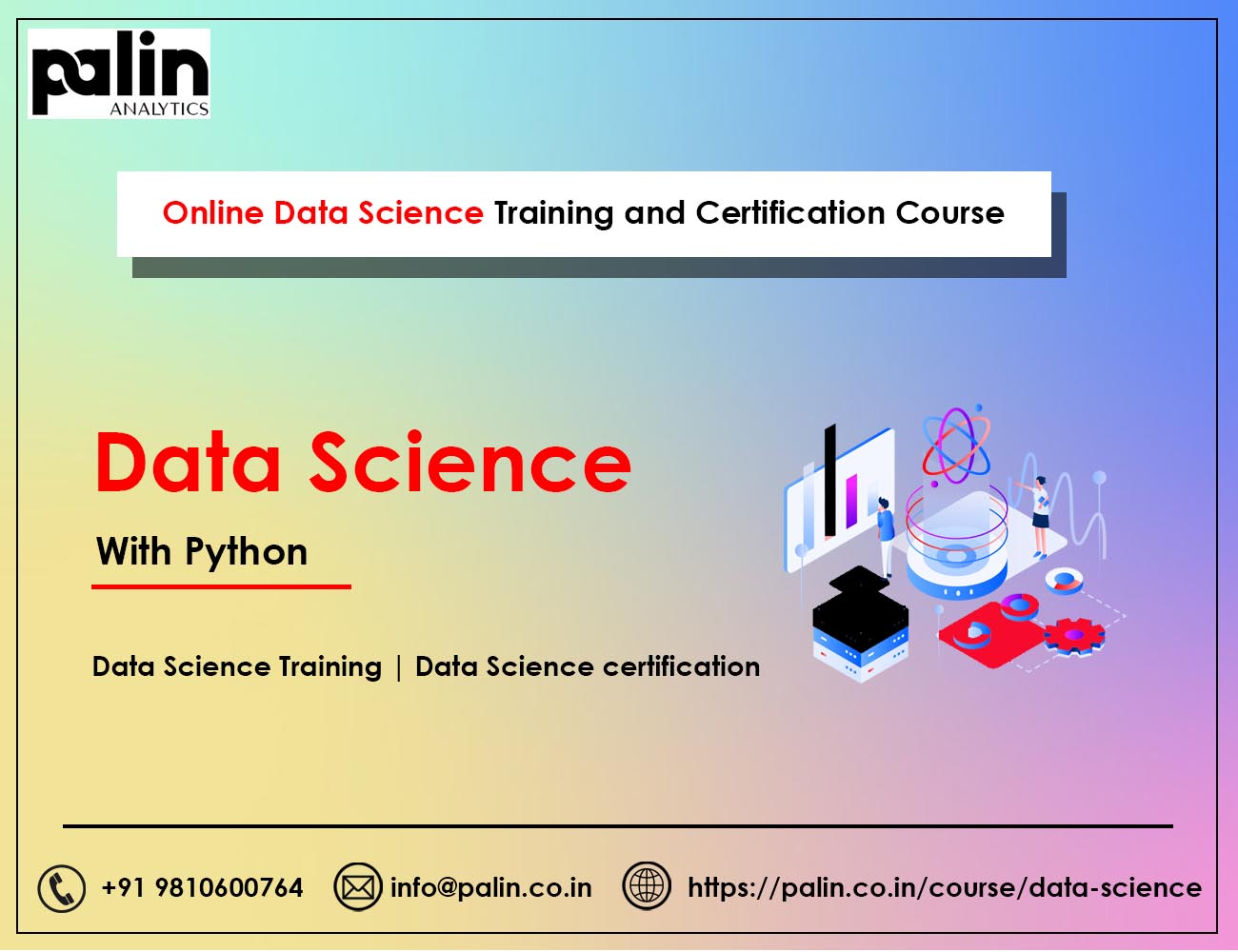 palin
ANALYTICS

Online Data Science Training and Certification Course

Data Science

With Python

Data Science Training | Data Science certification

+91 9810600764 info@palin.co.in https://palin.co.in/course/data-science